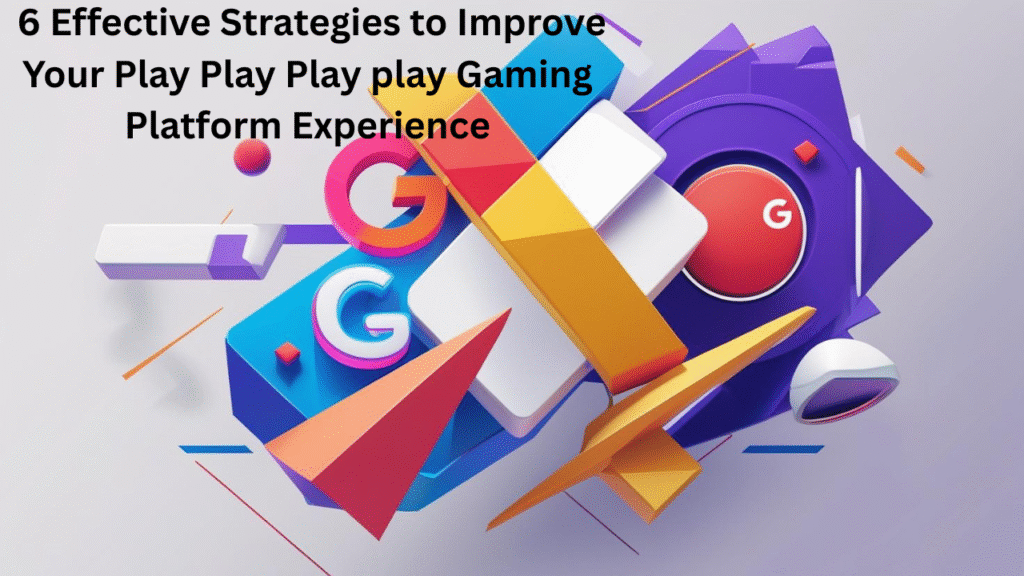 6 Effective Strategies to Improve Your Play Play Play play Gaming Platform Experience

G

G

G